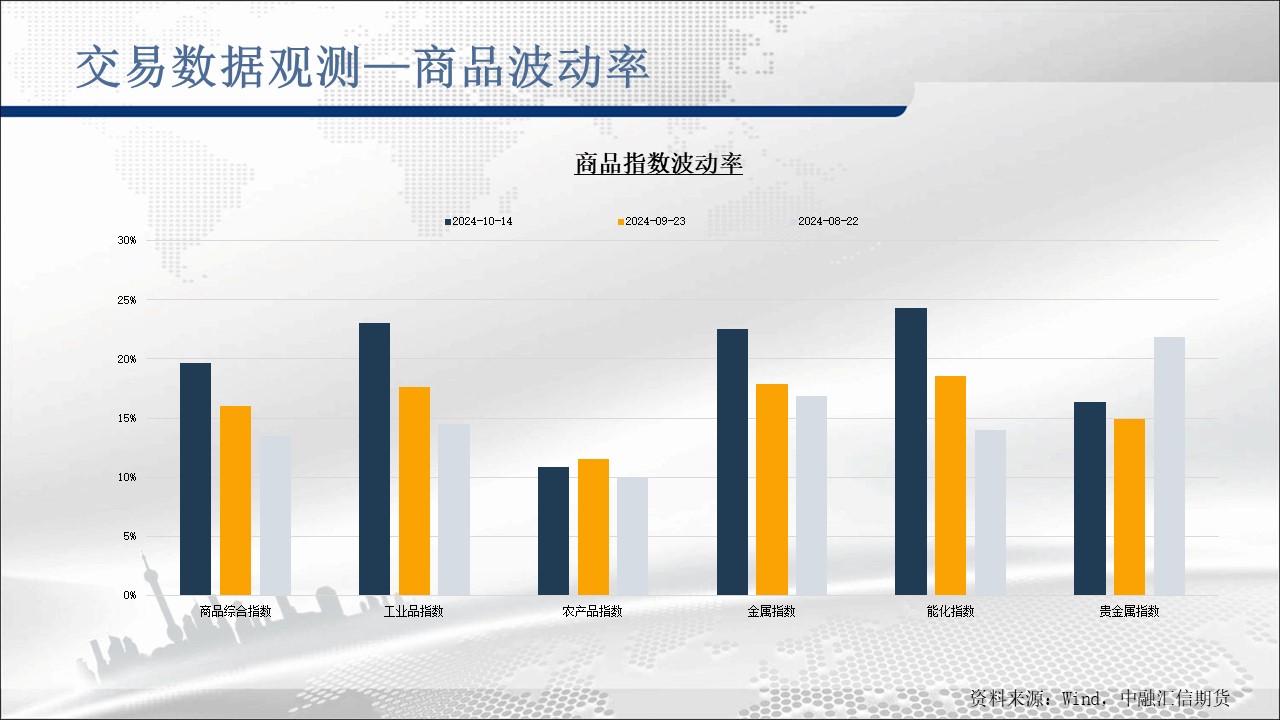 交易数据观测—商品波动率

商品指数波动率

2024-10-14 2024-09-23 2024-08-22

30%
25%
20%
15%
10%
5%
0%

商品综合指数 工业品指数 农产品指数 金属指数 能化指数 贵金属指数

资料来源：Wind，中融汇信期货